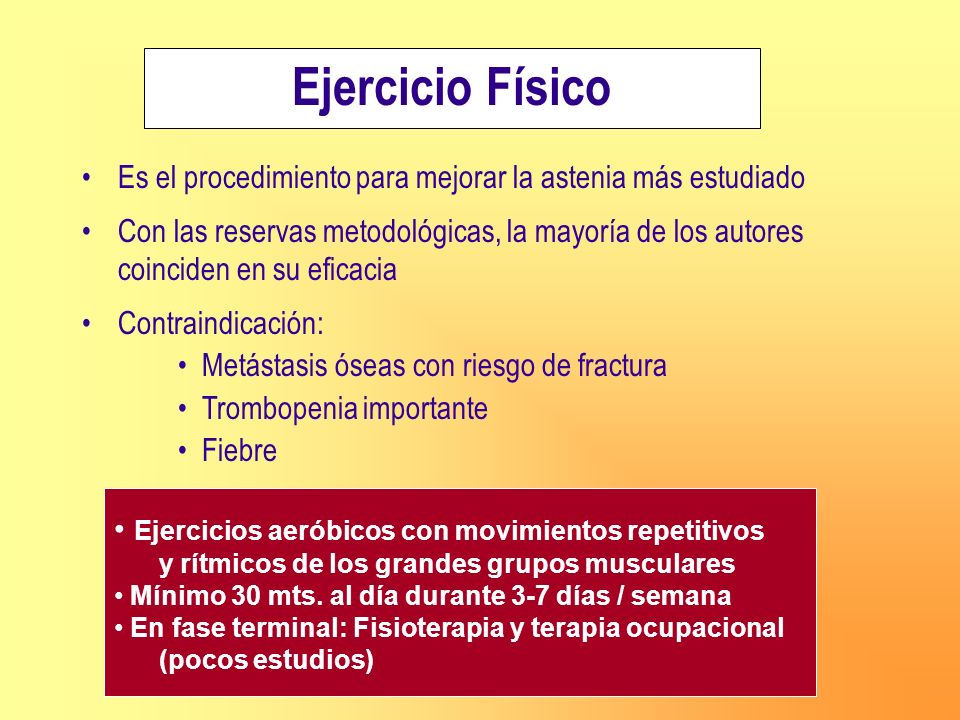 Ejercicio Físico

• Es el procedimiento para mejorar la astenia más estudiado

• Con las reservas metodológicas, la mayoría de los autores coinciden en su eficacia

• Contraindicación:
  • Metástasis óseas con riesgo de fractura
  • Trombopenia importante
  • Fiebre

• Ejercicios aeróbicos con movimientos repetitivos y rítmicos de los grandes grupos musculares
• Mínimo 30 mts. al día durante 3-7 días / semana
• En fase terminal: Fisioterapia y terapia ocupacional (pocos estudios)